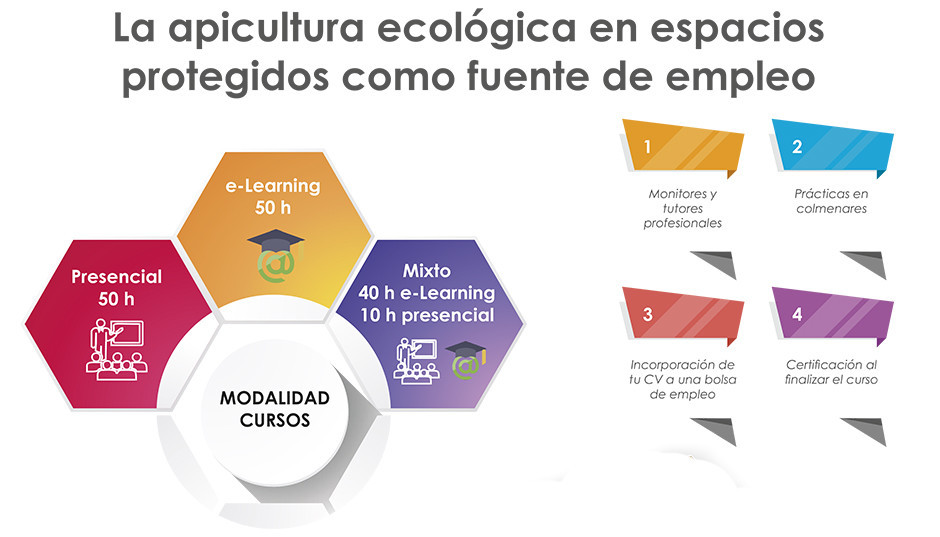 La apicultura ecológica en espacios protegidos como fuente de empleo

Presencial
50 h

e-Learning
50 h

Mixto
40 h e-Learning
10 h presencial

MODALIDAD
CURSOS

1
Monitores y tutores profesionales

2
Prácticas en colmenares

3
Incorporación de tu CV a una bolsa de empleo

4
Certificación al finalizar el curso